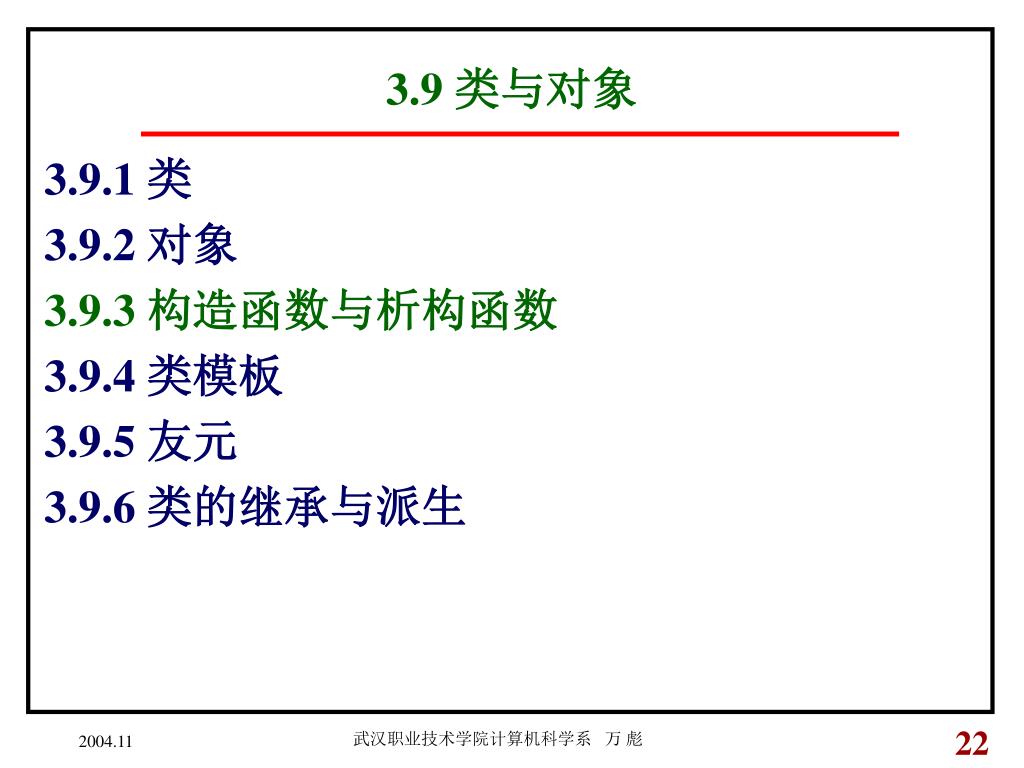 3.9 类与对象

3.9.1 类
3.9.2 对象
3.9.3 构造函数与析构函数
3.9.4 类模板
3.9.5 友元
3.9.6 类的继承与派生

2004.11

武汉职业技术学院计算机科学系 万 彪

22